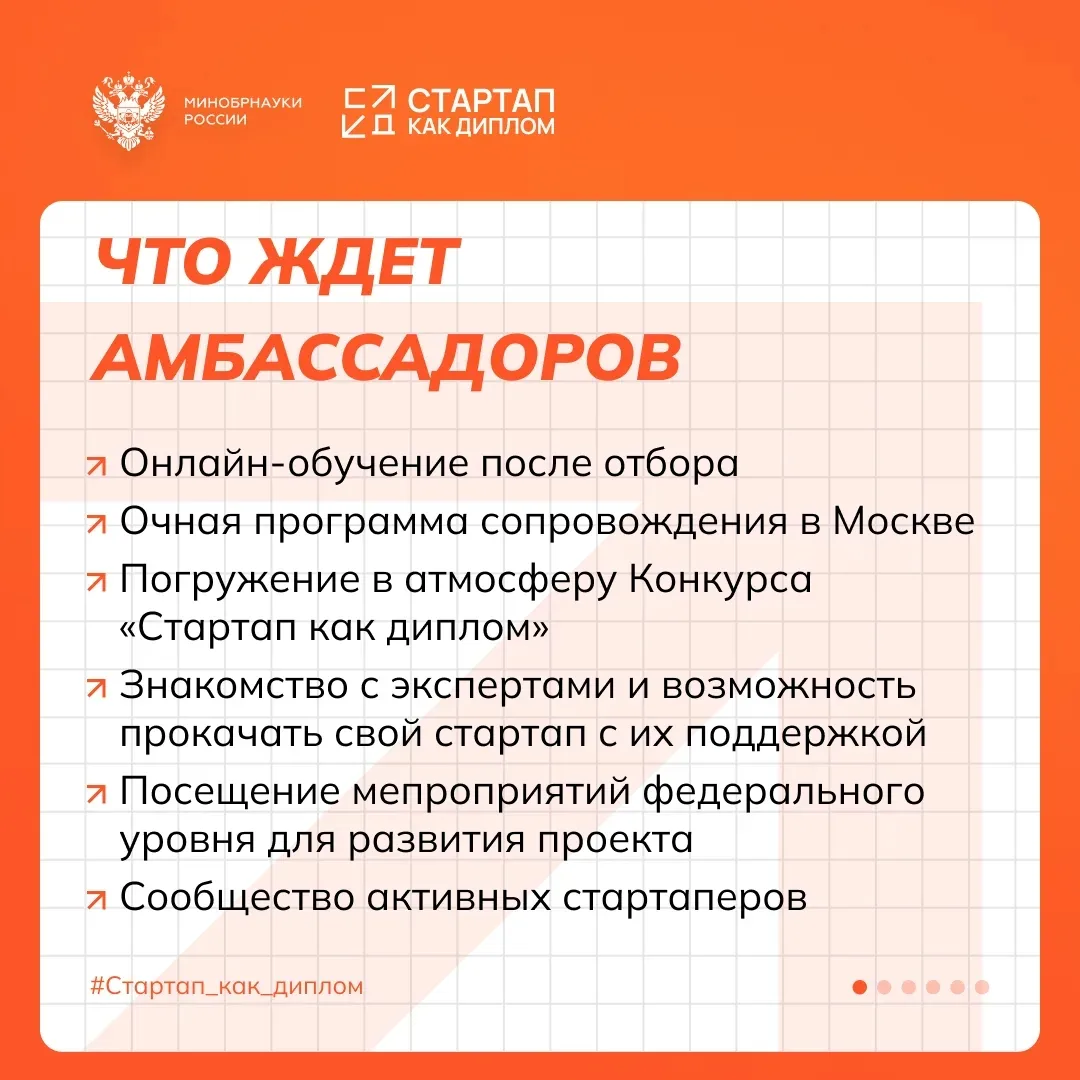 МИНОБРНАУКИ РОССИИ

СТАРТАП КАК ДИПЛОМ

ЧТО ЖДЕТ АМБАССАДОРОВ

Онлайн-обучение после отбора

Очная программа сопровождения в Москве

Погружение в атмосферу Конкурса «Стартап как диплом»

Знакомство с экспертами и возможность прокачать свой стартап с их поддержкой

Посещение мепроприятий федерального уровня для развития проекта

Сообщество активных стартаперов

#Стартап_как_диплом